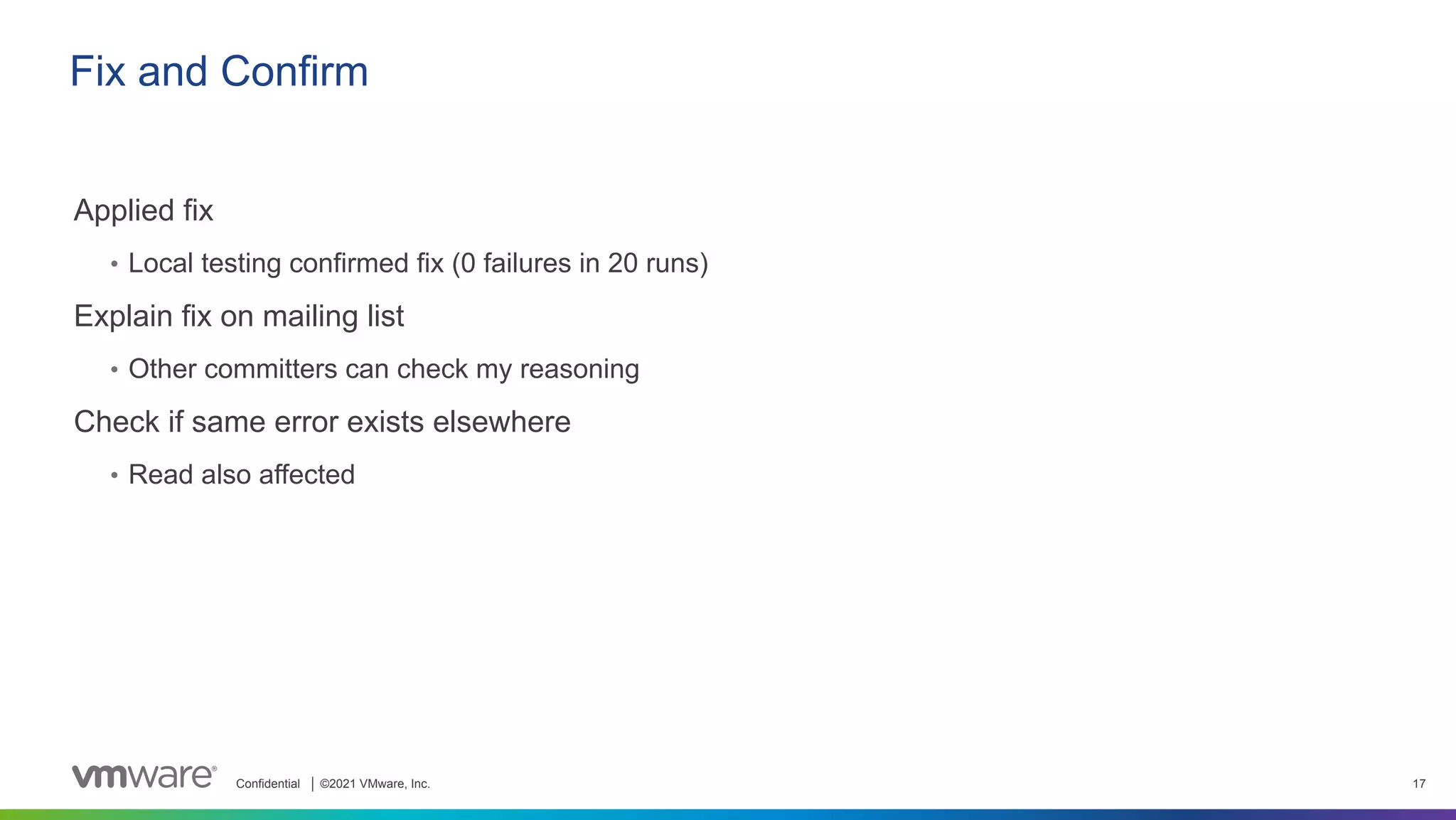 Fix and Confirm

Applied fix

• Local testing confirmed fix (0 failures in 20 runs)

Explain fix on mailing list

• Other committers can check my reasoning

Check if same error exists elsewhere

• Read also affected

vmware® Confidential | ©2021 VMware, Inc. 17